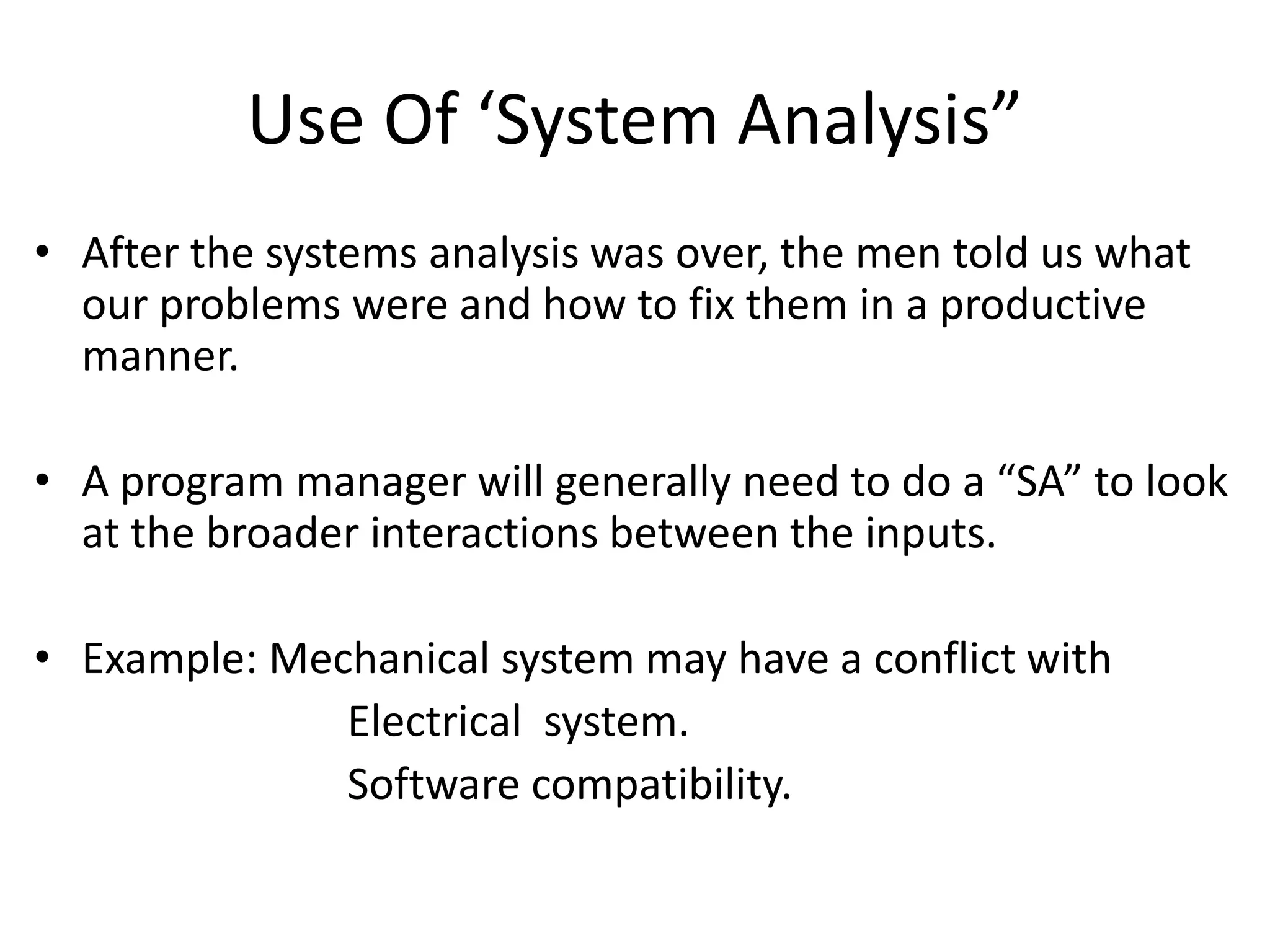 Use Of ‘System Analysis”

• After the systems analysis was over, the men told us what our problems were and how to fix them in a productive manner.

• A program manager will generally need to do a “SA” to look at the broader interactions between the inputs.

• Example: Mechanical system may have a conflict with
Electrical system.
Software compatibility.